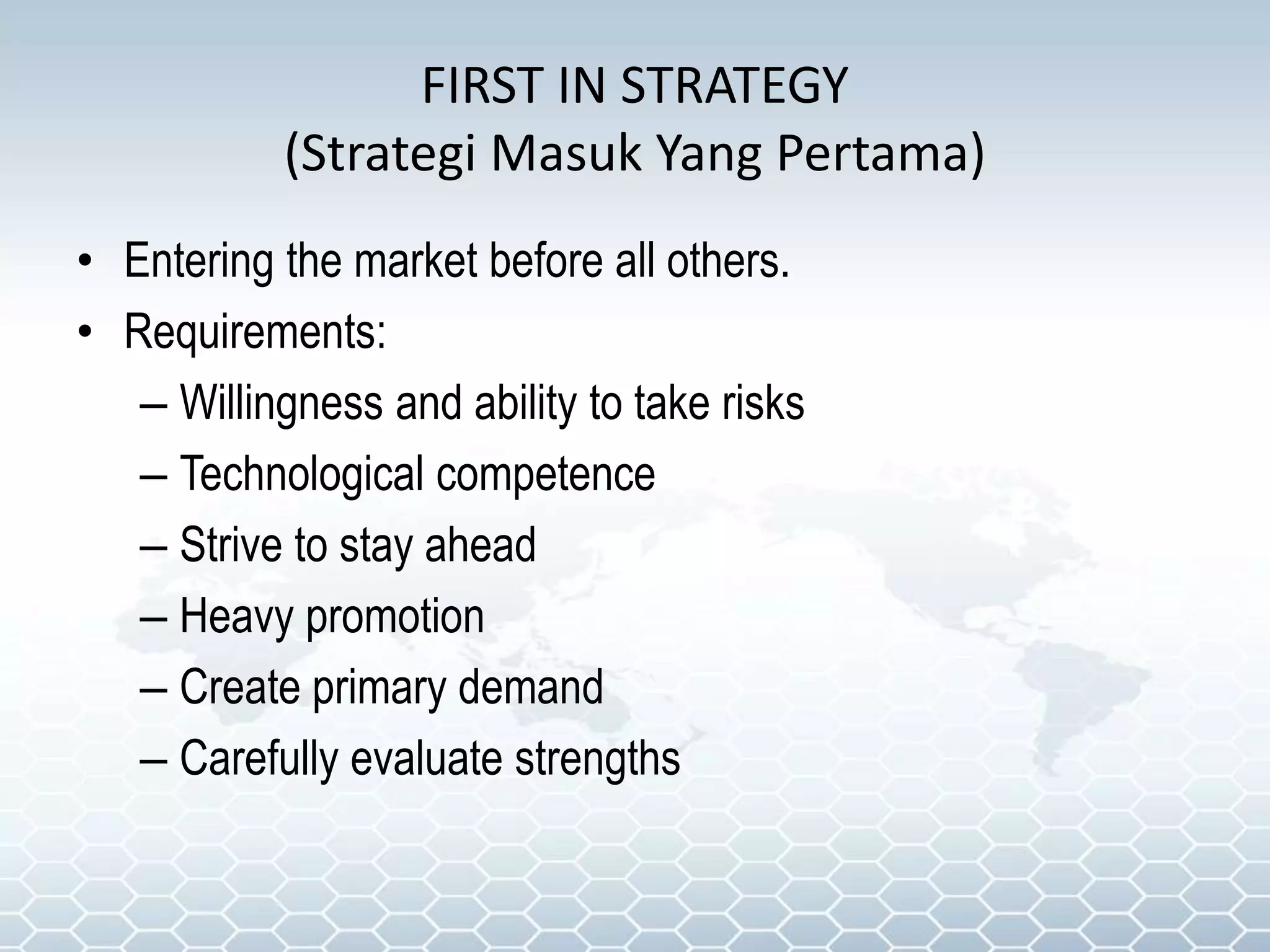 FIRST IN STRATEGY
(Strategi Masuk Yang Pertama)

• Entering the market before all others.
• Requirements:
– Willingness and ability to take risks
– Technological competence
– Strive to stay ahead
– Heavy promotion
– Create primary demand
– Carefully evaluate strengths